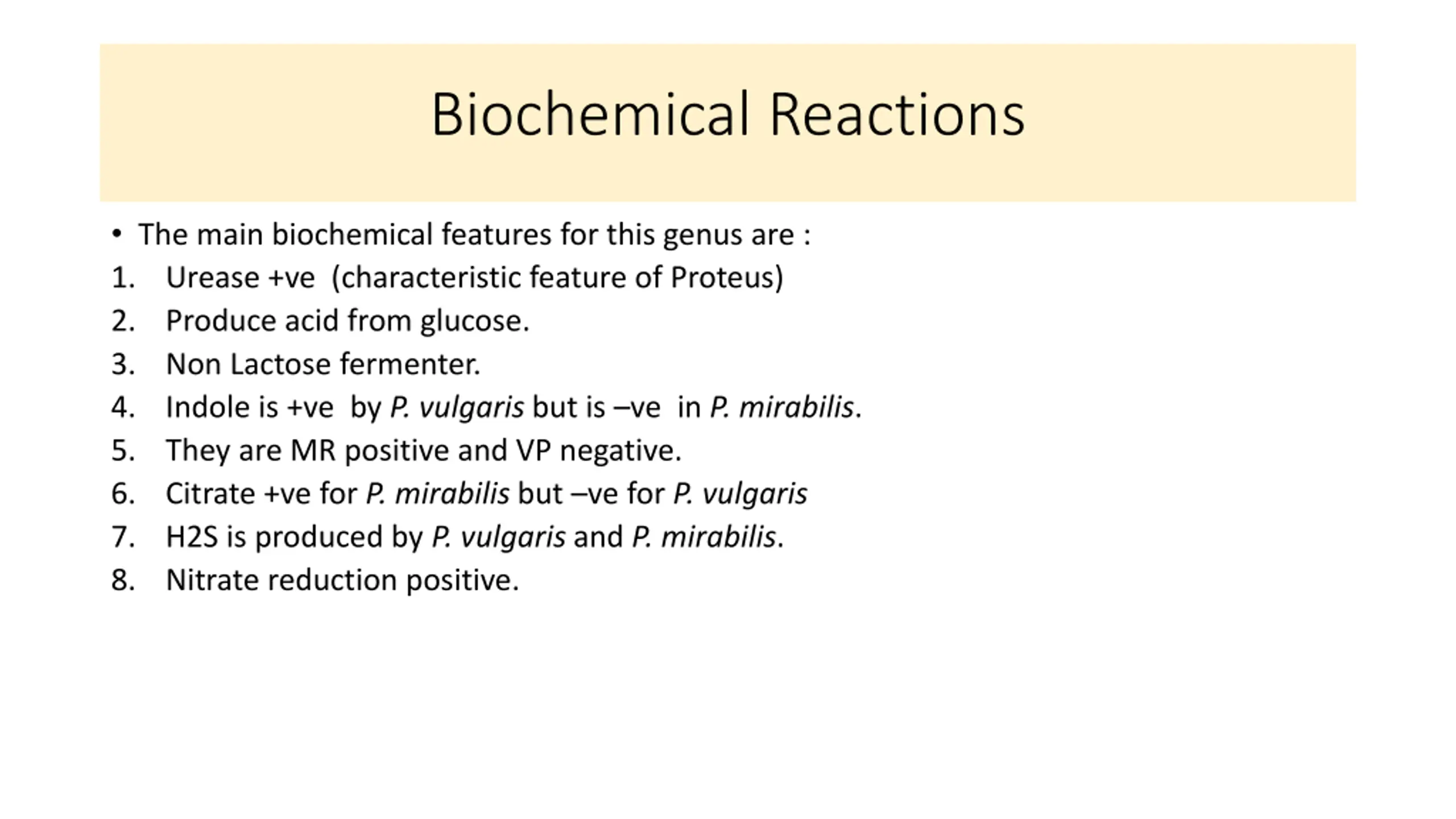 Biochemical Reactions

• The main biochemical features for this genus are :
1. Urease +ve (characteristic feature of Proteus)
2. Produce acid from glucose.
3. Non Lactose fermenter.
4. Indole is +ve by P. vulgaris but is –ve in P. mirabilis.
5. They are MR positive and VP negative.
6. Citrate +ve for P. mirabilis but –ve for P. vulgaris
7. H2S is produced by P. vulgaris and P. mirabilis.
8. Nitrate reduction positive.